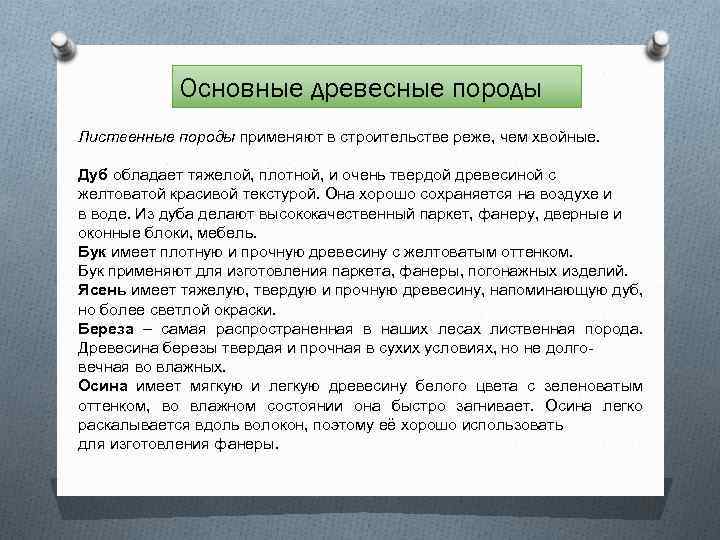 Основные древесные породы

Лиственные породы применяют в строительстве реже, чем хвойные.

Дуб обладает тяжелой, плотной, и очень твердой древесиной с желтоватой красивой текстурой. Она хорошо сохраняется на воздухе и в воде. Из дуба делают высококачественный паркет, фанеру, дверные и оконные блоки, мебель.
Бук имеет плотную и прочную древесину с желтоватым оттенком. Бук применяют для изготовления паркета, фанеры, погонажных изделий.
Ясень имеет тяжелую, твердую и прочную древесину, напоминающую дуб, но более светлой окраски.
Береза – самая распространенная в наших лесах лиственная порода. Древесина березы твердая и прочная в сухих условиях, но не долговечная во влажных.
Осина имеет мягкую и легкую древесину белого цвета с зеленоватым оттенком, во влажном состоянии она быстро загнивает. Осина легко раскалывается вдоль волокон, поэтому её хорошо использовать для изготовления фанеры.